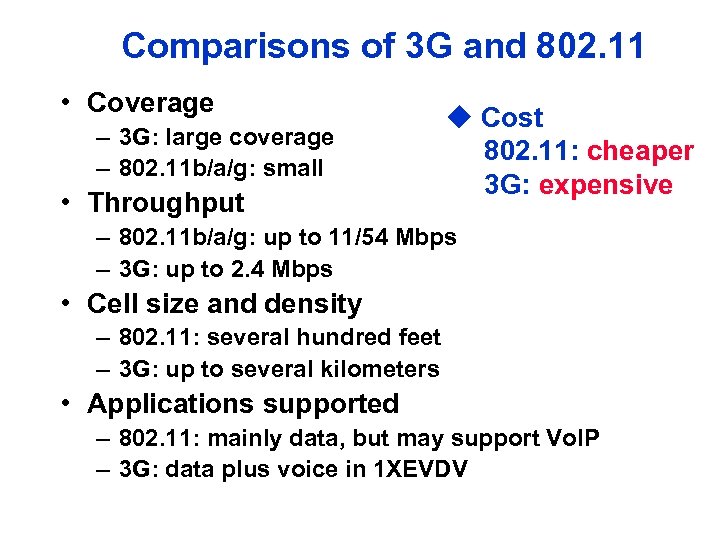 Comparisons of 3G and 802.11

• Coverage
– 3G: large coverage
– 802.11b/a/g: small
• Throughput
– 802.11b/a/g: up to 11/54 Mbps
– 3G: up to 2.4 Mbps
• Cell size and density
– 802.11: several hundred feet
– 3G: up to several kilometers
• Applications supported
– 802.11: mainly data, but may support VoIP
– 3G: data plus voice in 1XEVDV

◆ Cost
802.11: cheaper
3G: expensive